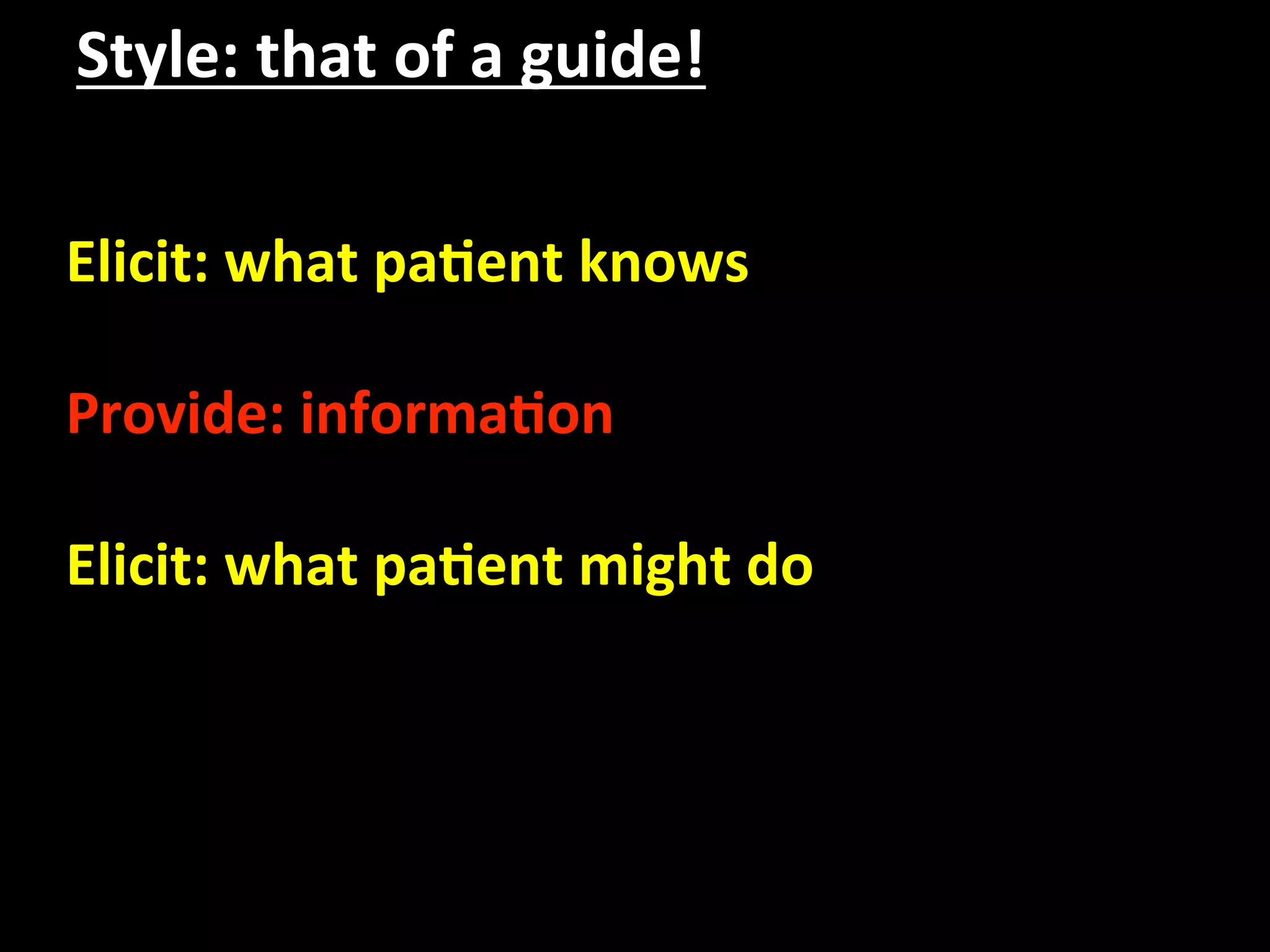 Style: that of a guide!

Elicit: what patient knows

Provide: information

Elicit: what patient might do